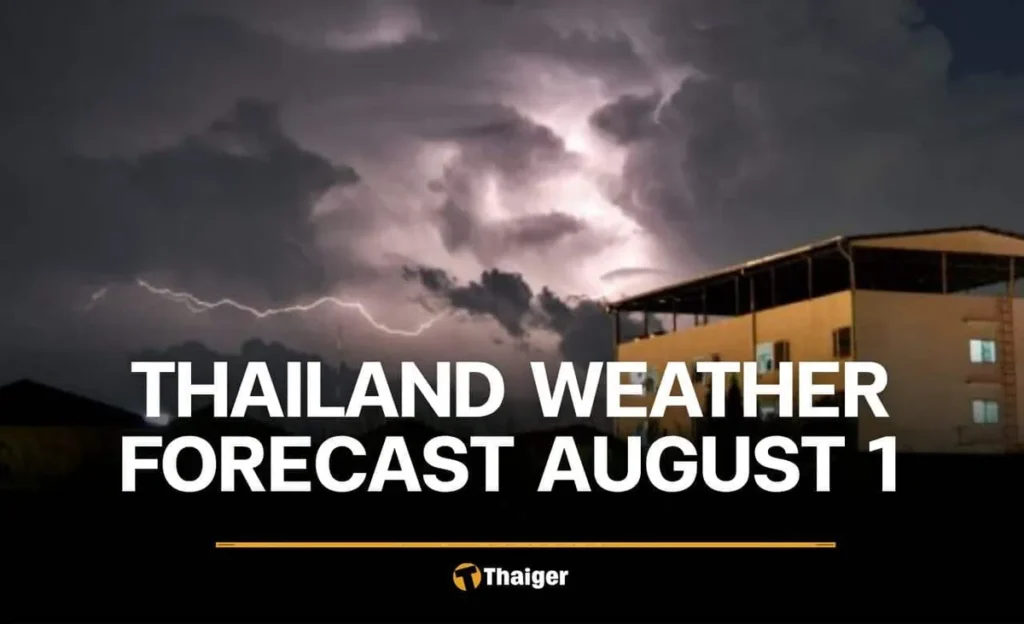 THAILAND WEATHER FORECAST AUGUST 1

Thaiger